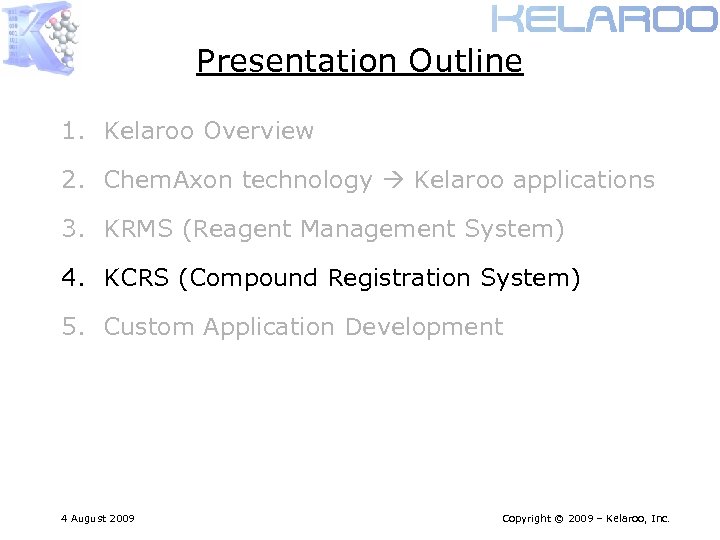 KELAROO

Presentation Outline

1. Kelaroo Overview
2. ChemAxon technology → Kelaroo applications
3. KRMS (Reagent Management System)
4. KCRS (Compound Registration System)
5. Custom Application Development

4 August 2009

Copyright © 2009 – Kelaroo, Inc.